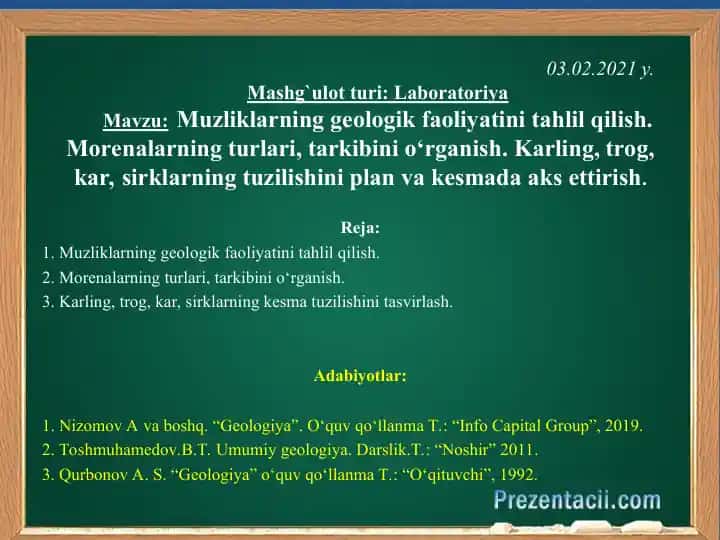 03.02.2021 y.

Mashg`ulot turi: Laboratoriya

Mavzu: Muzliklarning geologik faoliyatini tahlil qilish. Morenalarning turlari, tarkibini o‘rganish. Karling, trog, kar, sirklarning tuzilishini plan va kesmada aks ettirish.

Reja:

1. Muzliklarning geologik faoliyatini tahlil qilish.
2. Morenalarning turlari, tarkibini o‘rganish.
3. Karling, trog, kar, sirklarning kesma tuzilishini tasvirlash.

Adabiyotlar:

1. Nizomov A va boshq. “Geologiya”. O‘quv qo‘llanma T.: “Info Capital Group”, 2019.
2. Toshmuhamedov.B.T. Umumiy geologiya. Darslik.T.: “Noshir” 2011.
3. Qurbonov A. S. “Geologiya” o‘quv qo‘llanma T.: “O‘qituvchi”, 1992.

Prezentacii.com